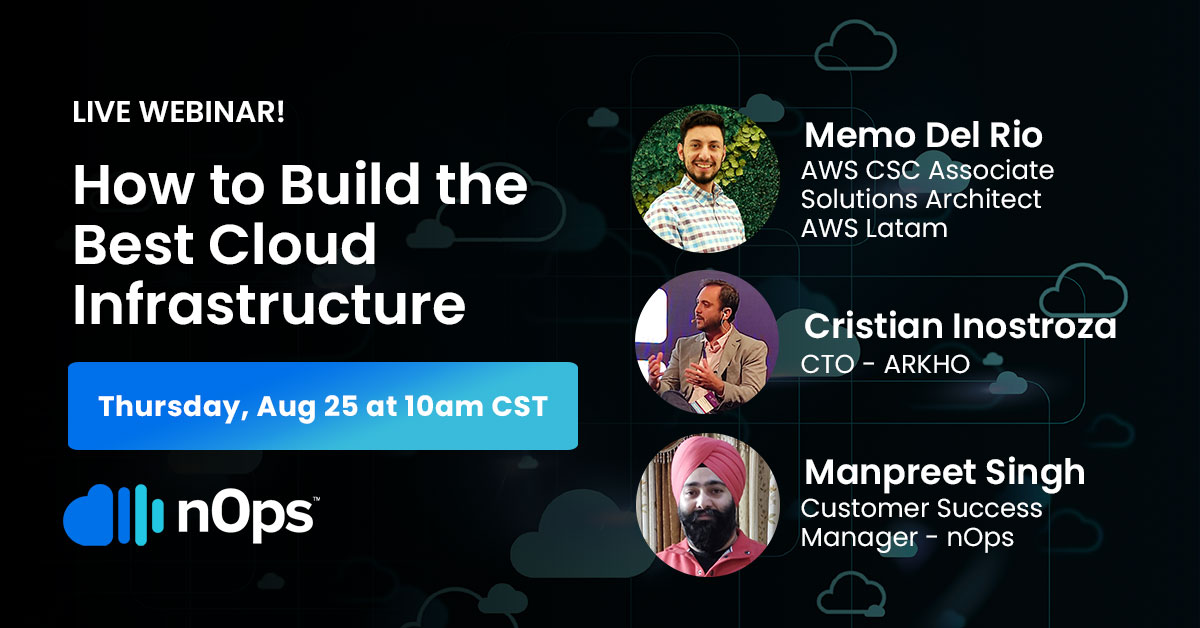 LIVE WEBINAR!

How to Build the Best Cloud Infrastructure

Thursday, Aug 25 at 10am CST

nOps™

Memo Del Rio
AWS CSC Associate Solutions Architect AWS Latam

Cristian Inostroza
CTO - ARKHO

Manpreet Singh
Customer Success Manager - nOps